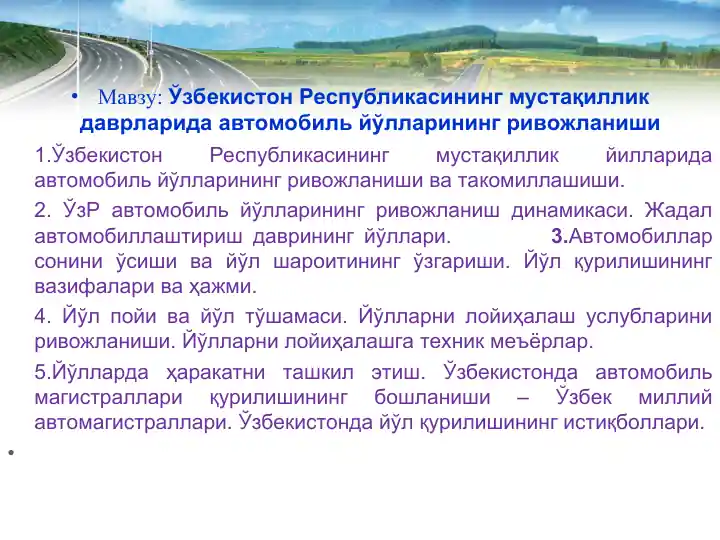 • Мавзу: Ўзбекистон Республикасининг мустақиллик даврларида автомобиль йўлларининг ривожланиши

1.Ўзбекистон Республикасининг мустақиллик йилларида автомобиль йўлларининг ривожланиши ва такомиллашиши.

2. ЎзР автомобиль йўлларининг ривожланиш динамикаси. Жадал автомобиллаштириш даврининг йўллари. 3.Автомобиллар сонини ўсиши ва йўл шароитининг ўзгариши. Йўл қурилишининг вазифалари ва ҳажми.

4. Йўл пойи ва йўл тўшамаси. Йўлларни лойиҳалаш услубларини ривожланиши. Йўлларни лойиҳалашга техник меъёрлар.

5.Йўлларда ҳаракатни ташкил этиш. Ўзбекистонда автомобиль магистраллари қурилишининг бошланиши – Ўзбек миллий автомагистраллари. Ўзбекистонда йўл қурилишининг истиқболлари.

•